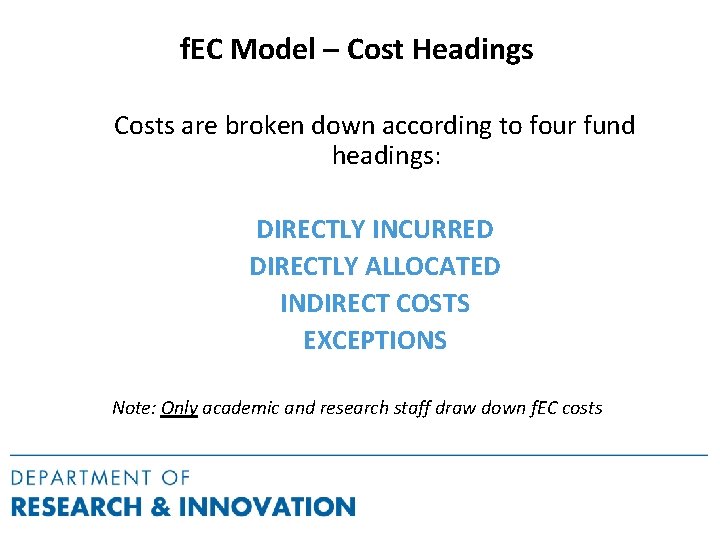 fEC Model – Cost Headings

Costs are broken down according to four fund headings:

DIRECTLY INCURRED
DIRECTLY ALLOCATED
INDIRECT COSTS
EXCEPTIONS

Note: Only academic and research staff draw down fEC costs

DEPARTMENT OF
RESEARCH & INNOVATION